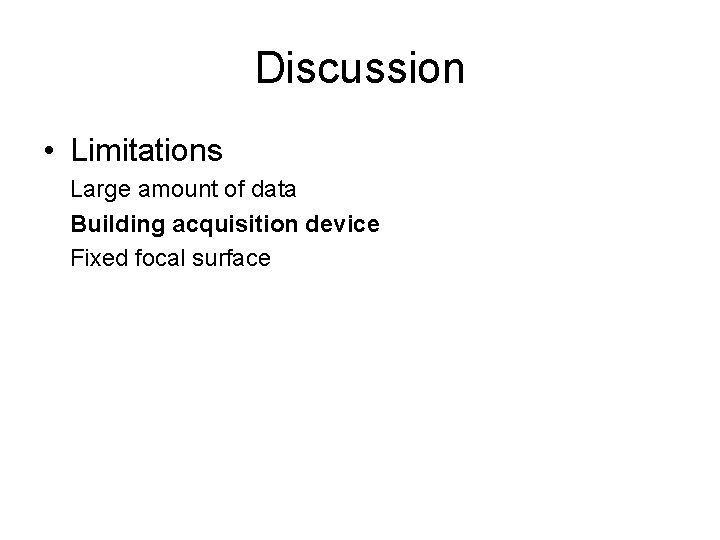 Discussion

• Limitations

Large amount of data

Building acquisition device

Fixed focal surface